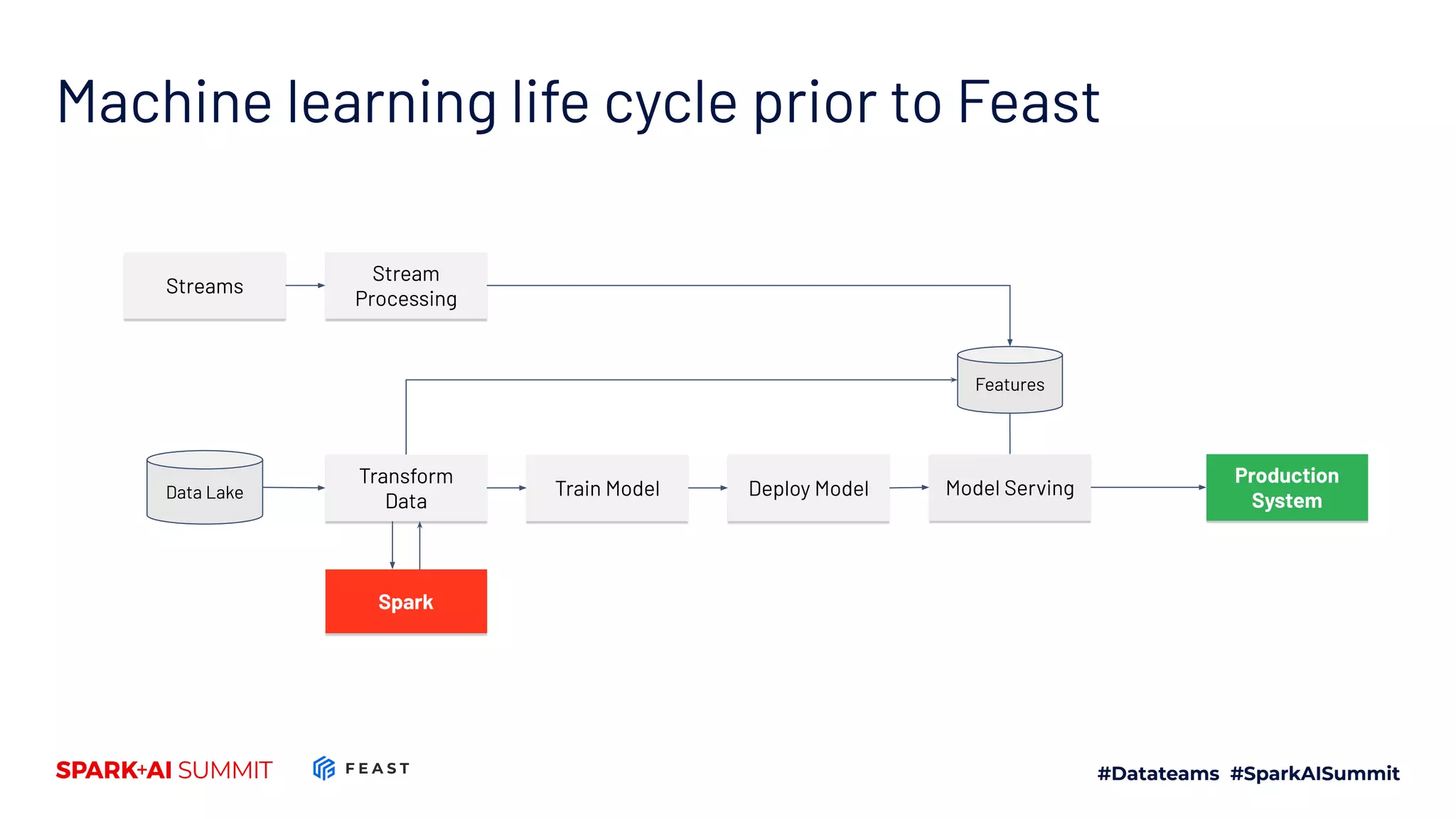 Machine learning life cycle prior to Feast

Streams

Stream Processing

Features

Data Lake

Transform Data

Train Model

Deploy Model

Model Serving

Production System

Spark

SPARK+AI SUMMIT

FEAST

#Datateams #SparkAISummit